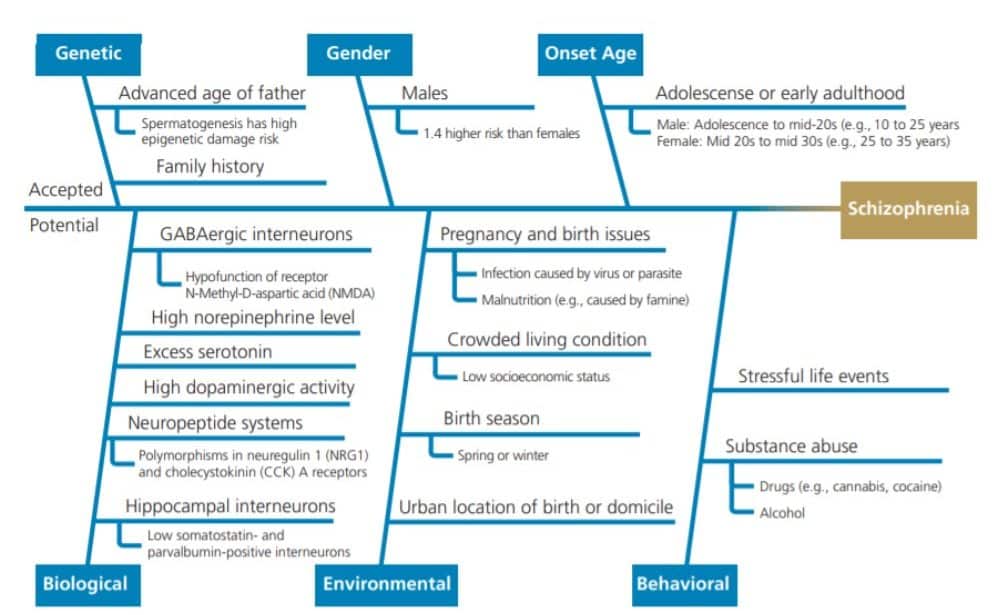 Genetic

Advanced age of father

Spermatogenesis has high epigenetic damage risk

Family history

Gender

Males

1.4 higher risk than females

Onset Age

Adolescense or early adulthood

Male: Adolescence to mid-20s (e.g., 10 to 25 years
Female: Mid 20s to mid 30s (e.g., 25 to 35 years)

Accepted

Potential

Schizophrenia

GABAergic interneurons

Hypofunction of receptor N-Methyl-D-aspartic acid (NMDA)

High norepinephrine level

Excess serotonin

High dopaminergic activity

Neuropeptide systems

Polymorphisms in neuregulin 1 (NRG1) and cholecystokinin (CCK) A receptors

Hippocampal interneurons

Low somatostatin- and parvalbumin-positive interneurons

Biological

Pregnancy and birth issues

Infection caused by virus or parasite

Malnutrition (e.g., caused by famine)

Crowded living condition

Low socioeconomic status

Birth season

Spring or winter

Urban location of birth or domicile

Environmental

Stressful life events

Substance abuse

Drugs (e.g., cannabis, cocaine)

Alcohol

Behavioral